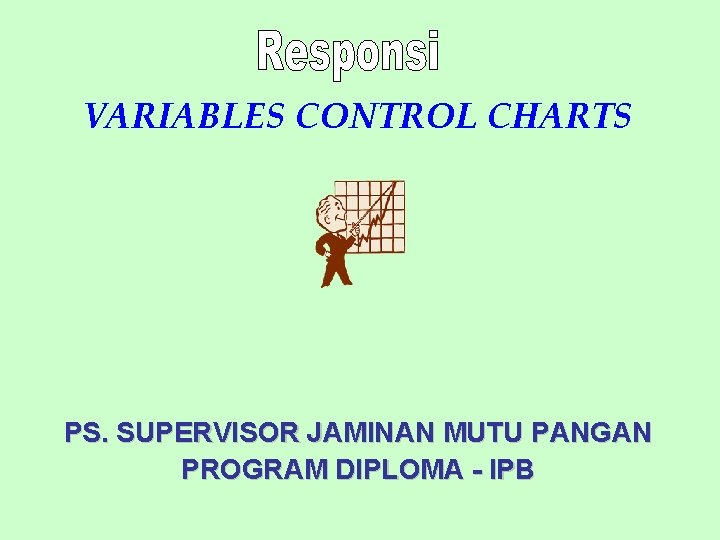 Responsi

VARIABLES CONTROL CHARTS

PS. SUPERVISOR JAMINAN MUTU PANGAN
PROGRAM DIPLOMA - IPB